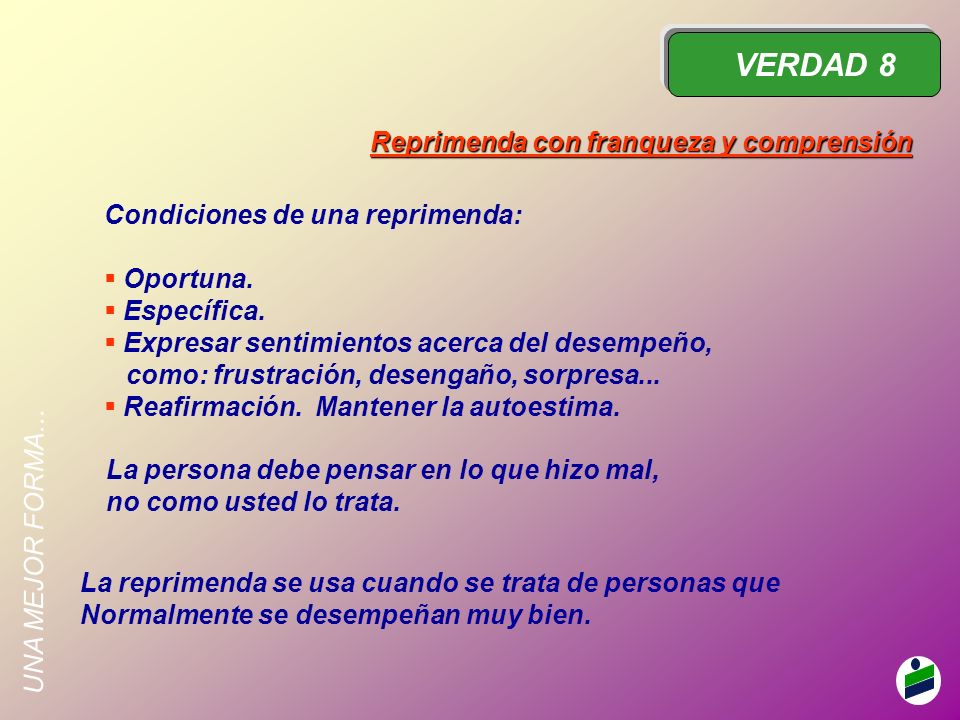 VERDAD 8

Reprimenda con franqueza y comprensión

Condiciones de una reprimenda:

▪ Oportuna.
▪ Específica.
▪ Expresar sentimientos acerca del desempeño, como: frustración, desengaño, sorpresa...
▪ Reafirmación. Mantener la autoestima.

La persona debe pensar en lo que hizo mal, no como usted lo trata.

La reprimenda se usa cuando se trata de personas que Normalmente se desempeñan muy bien.

UNA MEJOR FORMA...